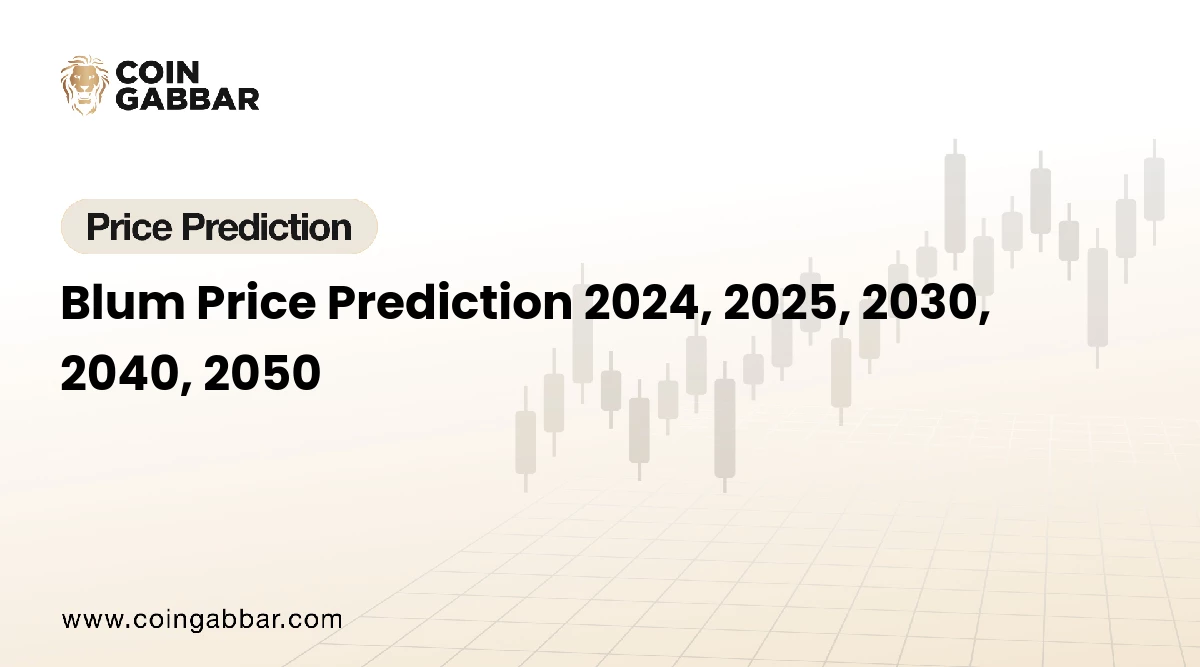 COIN
GABBAR

Price Prediction

Blum Price Prediction 2024, 2025, 2030, 2040, 2050

www.coingabbar.com